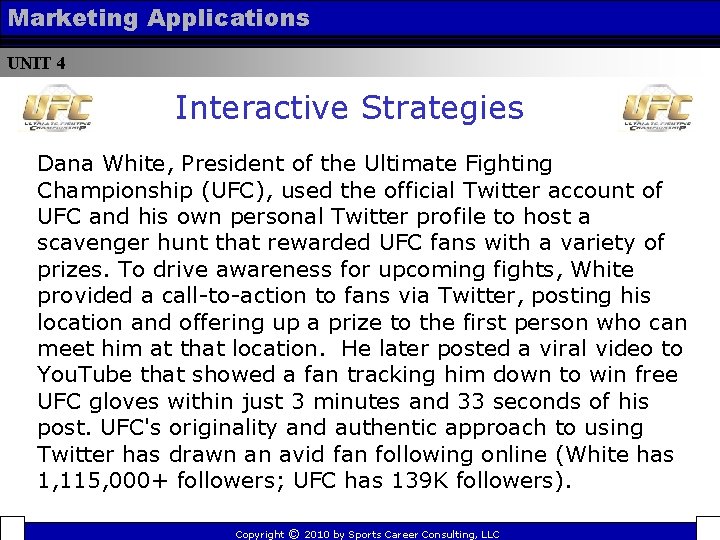 Marketing Applications

UNIT 4

UFC
ULTIMATE FIGHTING CHAMPIONSHIP

Interactive Strategies

UFC
ULTIMATE FIGHTING CHAMPIONSHIP

Dana White, President of the Ultimate Fighting Championship (UFC), used the official Twitter account of UFC and his own personal Twitter profile to host a scavenger hunt that rewarded UFC fans with a variety of prizes. To drive awareness for upcoming fights, White provided a call-to-action to fans via Twitter, posting his location and offering up a prize to the first person who can meet him at that location. He later posted a viral video to YouTube that showed a fan tracking him down to win free UFC gloves within just 3 minutes and 33 seconds of his post. UFC's originality and authentic approach to using Twitter has drawn an avid fan following online (White has 1,115,000+ followers; UFC has 139K followers).

Copyright © 2010 by Sports Career Consulting, LLC